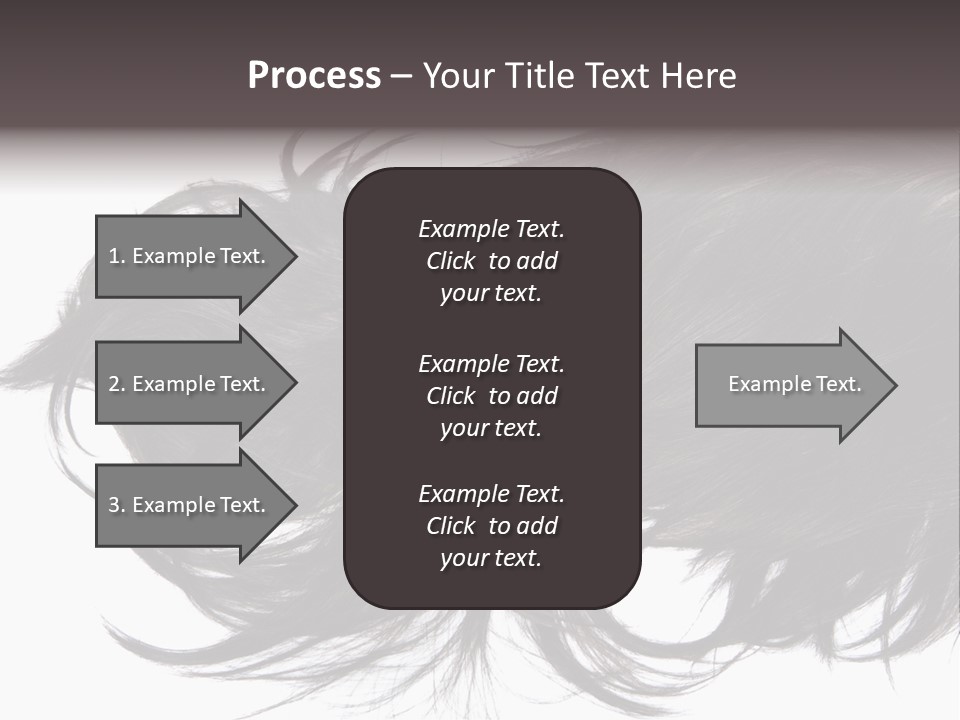 Process – Your Title Text Here

1. Example Text.

2. Example Text.

3. Example Text.

Example Text. Click to add your text.

Example Text. Click to add your text.

Example Text. Click to add your text.

Example Text.